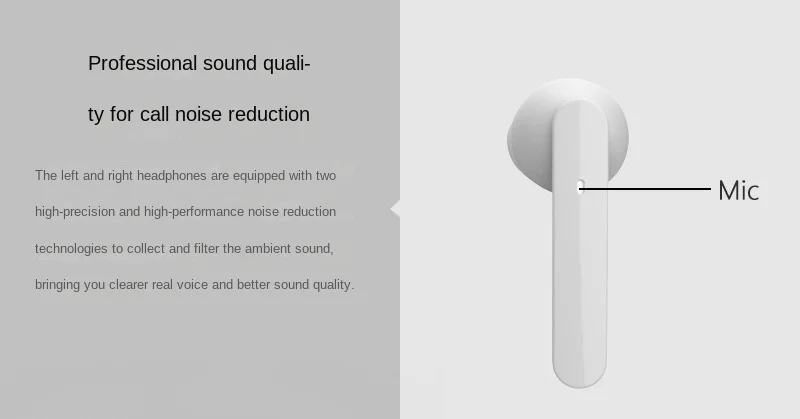 Professional sound quality for call noise reduction

The left and right headphones are equipped with two high-precision and high-performance noise reduction technologies to collect and filter the ambient sound, bringing you clearer real voice and better sound quality.

Mic